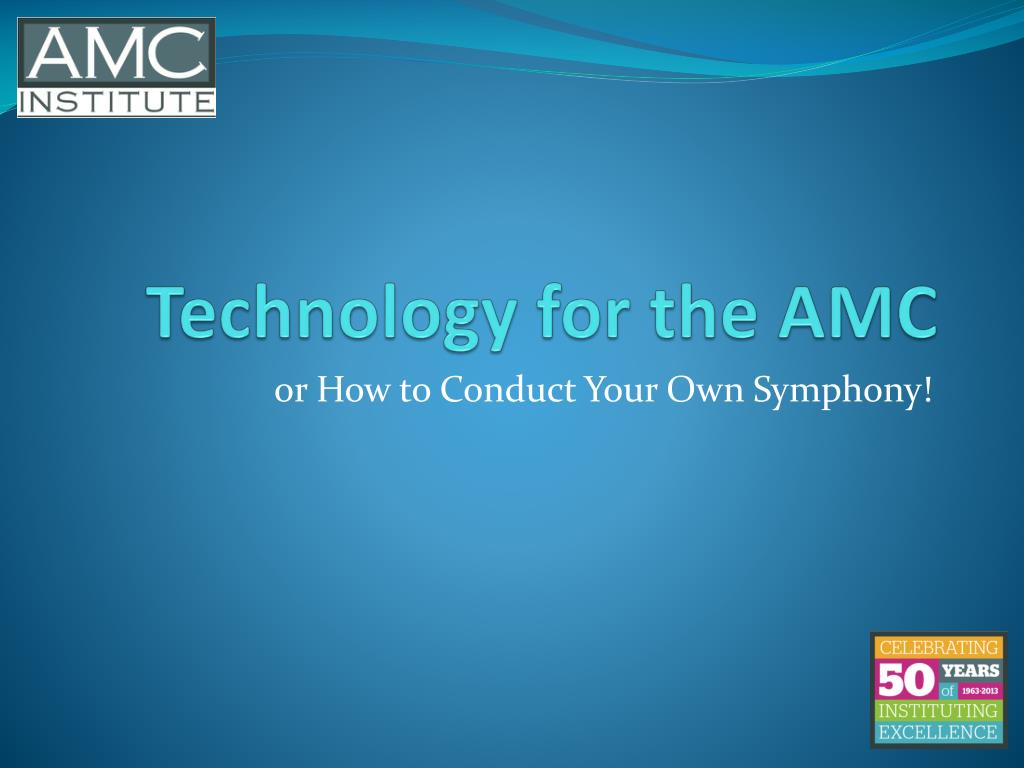 AMC
INSTITUTE

Technology for the AMC

or How to Conduct Your Own Symphony!

CELEBRATING
50 YEARS of 1963-2013
INSTITUTING
EXCELLENCE